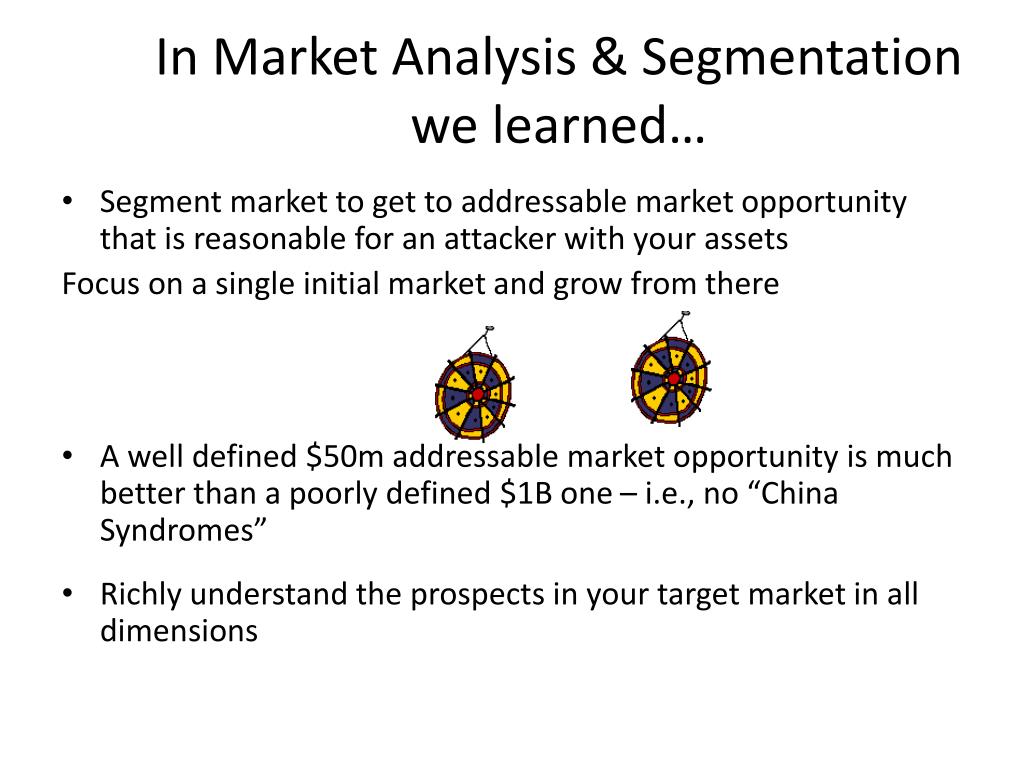 In Market Analysis & Segmentation we learned…

• Segment market to get to addressable market opportunity that is reasonable for an attacker with your assets

Focus on a single initial market and grow from there

• A well defined \$50m addressable market opportunity is much better than a poorly defined \$1B one – i.e., no “China Syndromes”

• Richly understand the prospects in your target market in all dimensions